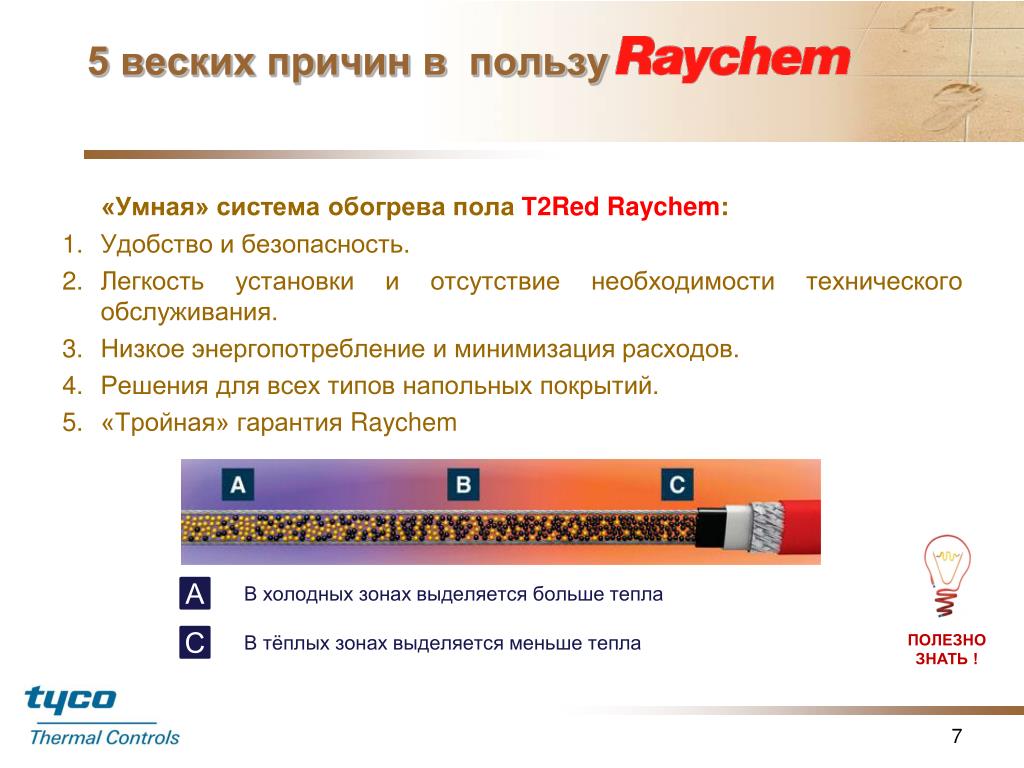 5 веских причин в пользу Raychem

«Умная» система обогрева пола T2Red Raychem:

1. Удобство и безопасность.
2. Легкость установки и отсутствие необходимости технического обслуживания.
3. Низкое энергопотребление и минимизация расходов.
4. Решения для всех типов напольных покрытий.
5. «Тройная» гарантия Raychem

A B C

A В холодных зонах выделяется больше тепла

C В тёплых зонах выделяется меньше тепла

ПОЛЕЗНО ЗНАТЬ !

tyco
Thermal Controls

7